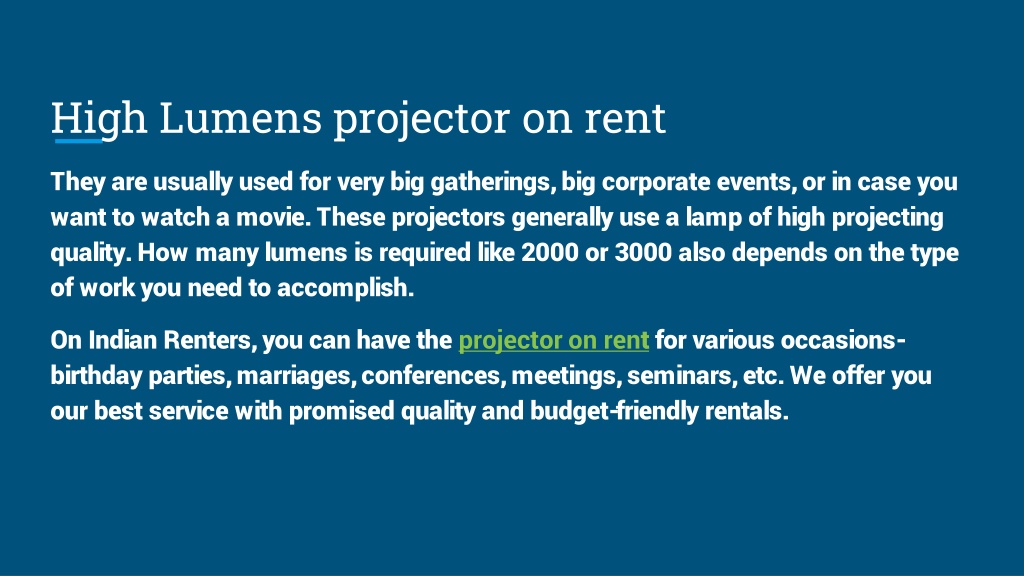 High Lumens projector on rent

They are usually used for very big gatherings, big corporate events, or in case you want to watch a movie. These projectors generally use a lamp of high projecting quality. How many lumens is required like 2000 or 3000 also depends on the type of work you need to accomplish.

On Indian Renters, you can have the projector on rent for various occasions- birthday parties, marriages, conferences, meetings, seminars, etc. We offer you our best service with promised quality and budget-friendly rentals.